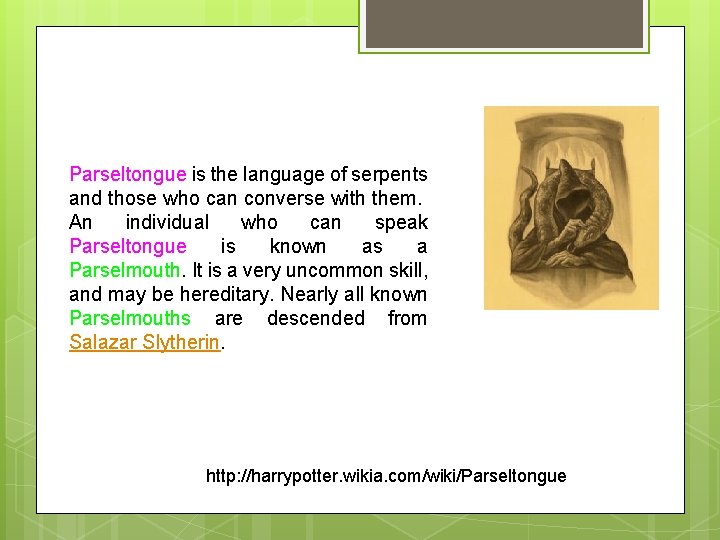 Parseltongue is the language of serpents and those who can converse with them. An individual who can speak Parseltongue is known as a Parselmouth. It is a very uncommon skill, and may be hereditary. Nearly all known Parselmouths are descended from Salazar Slytherin.

http://harrypotter.wikia.com/wiki/Parseltongue